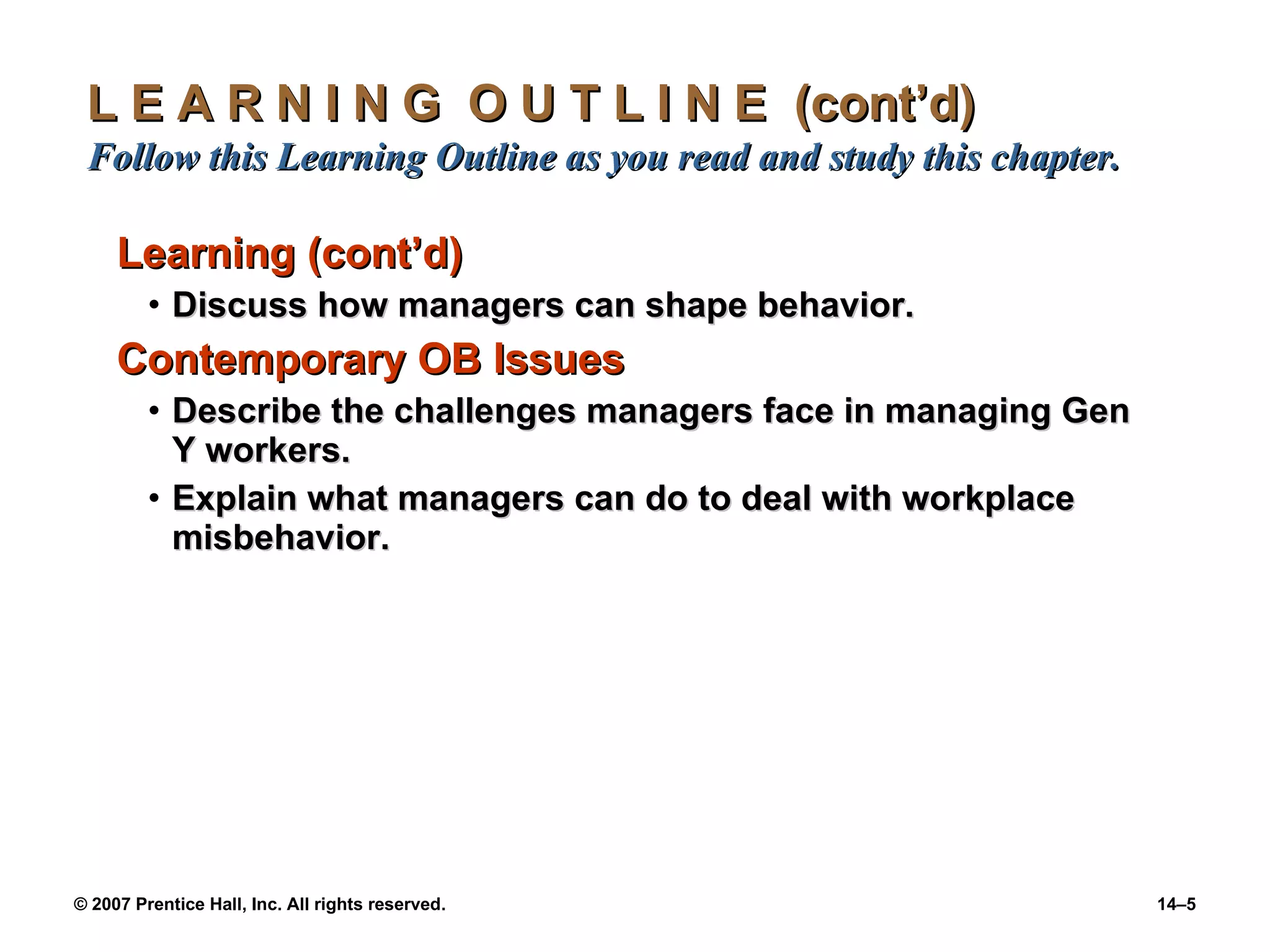 L E A R N I N G O U T L I N E (cont’d)
Follow this Learning Outline as you read and study this chapter.

Learning (cont’d)

• Discuss how managers can shape behavior.

Contemporary OB Issues

• Describe the challenges managers face in managing Gen Y workers.

• Explain what managers can do to deal with workplace misbehavior.

© 2007 Prentice Hall, Inc. All rights reserved.

14–5